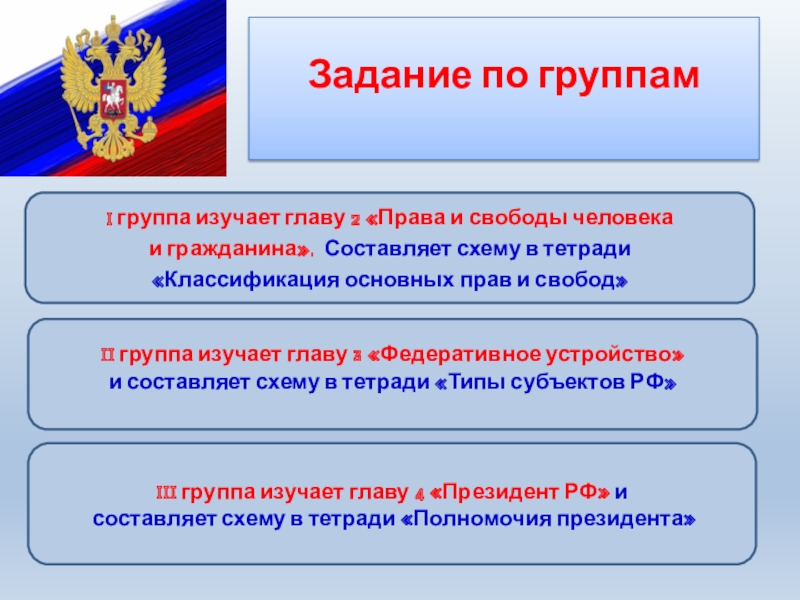 Задание по группам

I группа изучает главу 2 «Права и свободы человека и гражданина». Составляет схему в тетради «Классификация основных прав и свобод»

II группа изучает главу 3 «Федеративное устройство» и составляет схему в тетради «Типы субъектов РФ»

III группа изучает главу 4 «Президент РФ» и составляет схему в тетради «Полномочия президента»